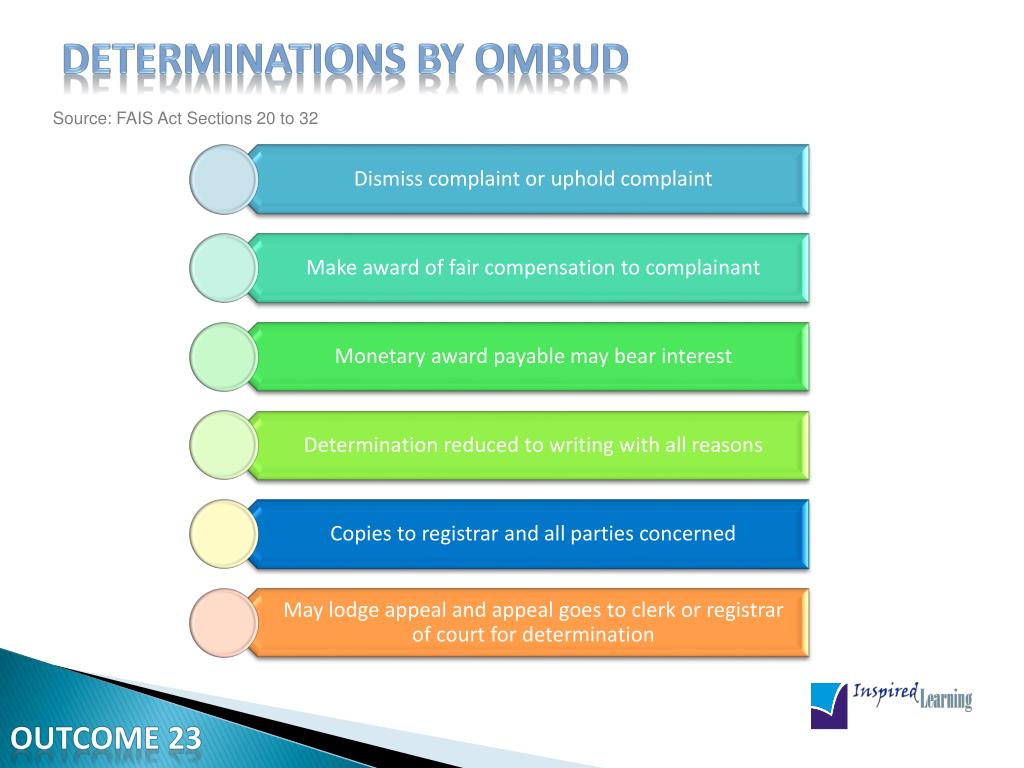 DETERMINATIONS BY OMBUD

Source: FAIS Act Sections 20 to 32

Dismiss complaint or uphold complaint

Make award of fair compensation to complainant

Monetary award payable may bear interest

Determination reduced to writing with all reasons

Copies to registrar and all parties concerned

May lodge appeal and appeal goes to clerk or registrar of court for determination

Inspired Learning

OUTCOME 23